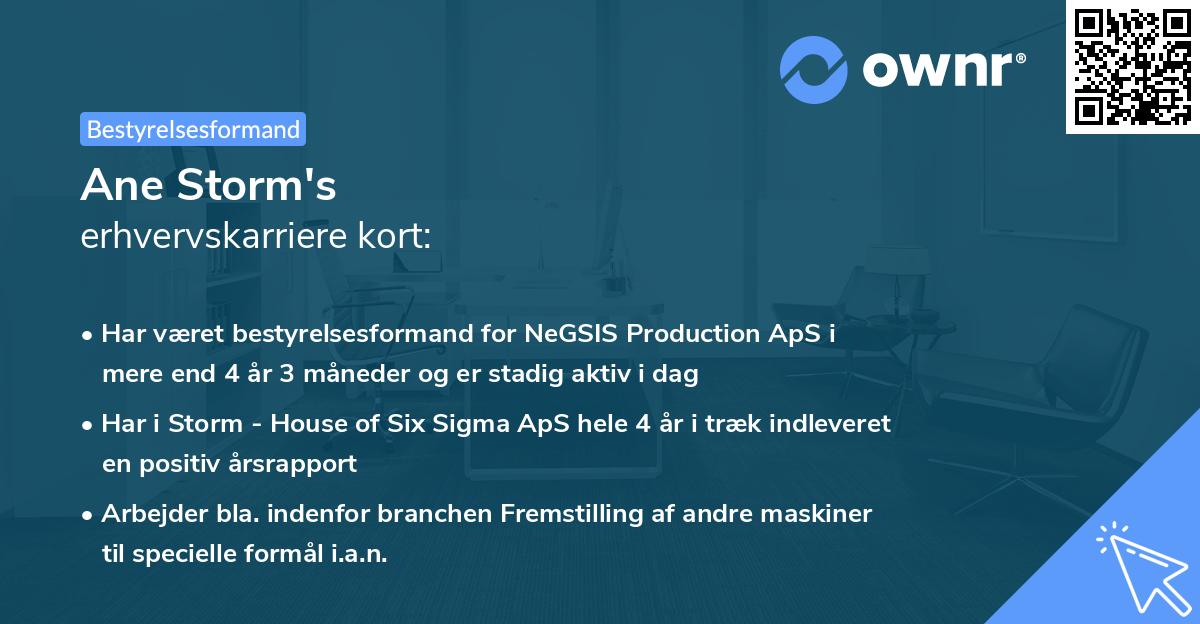 ownr®

Bestyrelsesformand

Ane Storm's
erhvervskarriere kort:

• Har været bestyrelsesformand for NeGSIS Production ApS i mere end 4 år 3 måneder og er stadig aktiv i dag
• Har i Storm - House of Six Sigma ApS hele 4 år i træk indleveret en positiv årsrapport
• Arbejder bla. indenfor branchen Fremstilling af andre maskiner til specielle formål i.a.n.